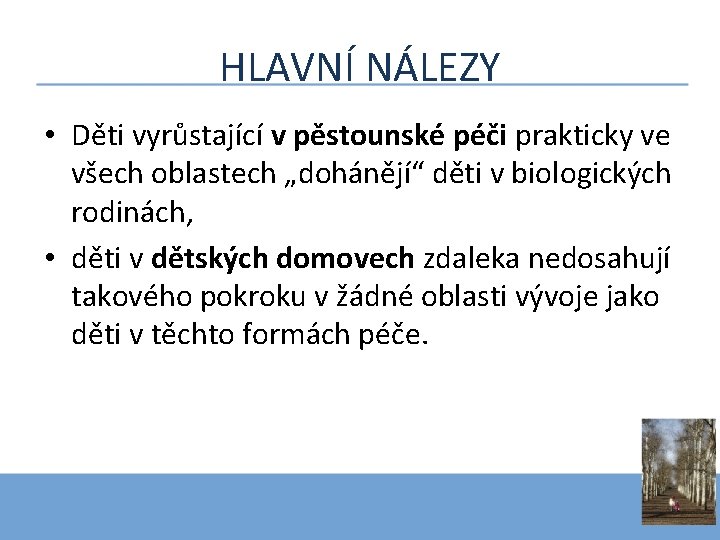 HLAVNÍ NÁLEZY

• Děti vyrůstající v pěstounské péči prakticky ve všech oblastech „dohánějí“ děti v biologických rodinách,

• děti v dětských domovech zdaleka nedosahují takového pokroku v žádné oblasti vývoje jako děti v těchto formách péče.